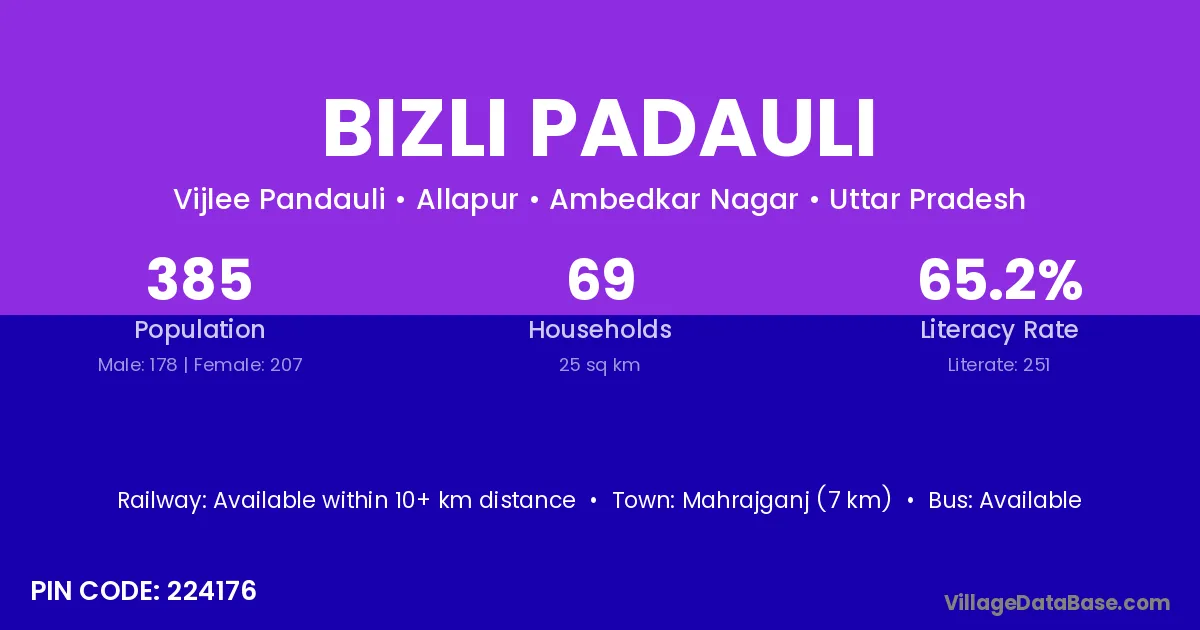 BIZLI PADAULI

Vijlee Pandauli • Allapur • Ambedkar Nagar • Uttar Pradesh

385
Population
Male: 178 | Female: 207

69
Households
25 sq km

65.2%
Literacy Rate
Literate: 251

Railway: Available within 10+ km distance • Town: Mahrajganj (7 km) • Bus: Available

PIN CODE: 224176

VillageDataBase.com